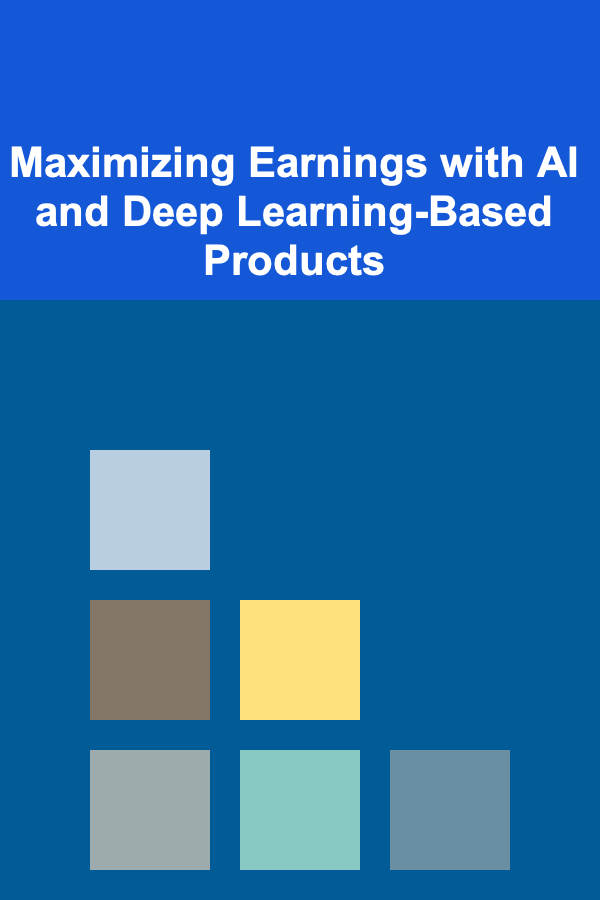 Maximizing Earnings with AI and Deep Learning-Based Products